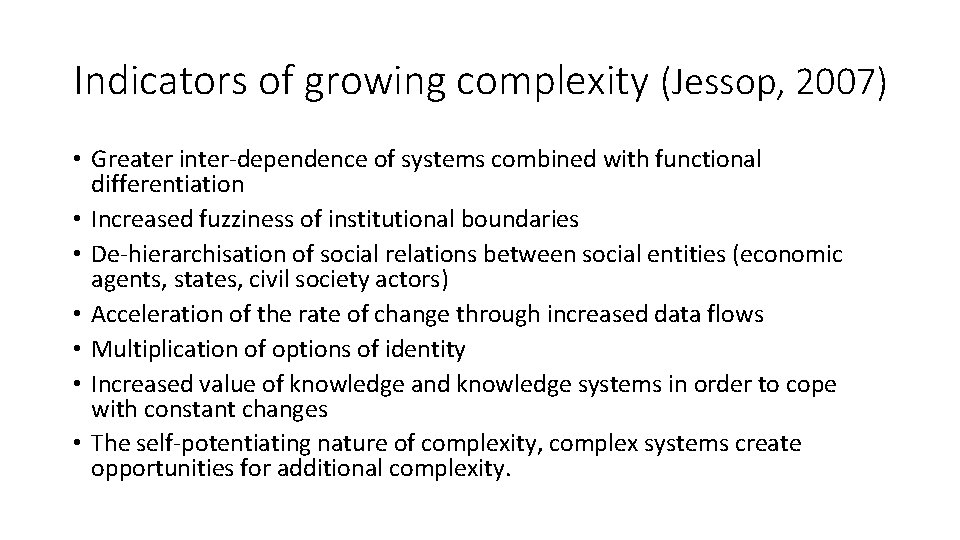 Indicators of growing complexity (Jessop, 2007)

• Greater inter-dependence of systems combined with functional differentiation
• Increased fuzziness of institutional boundaries
• De-hierarchisation of social relations between social entities (economic agents, states, civil society actors)
• Acceleration of the rate of change through increased data flows
• Multiplication of options of identity
• Increased value of knowledge and knowledge systems in order to cope with constant changes
• The self-potentiating nature of complexity, complex systems create opportunities for additional complexity.